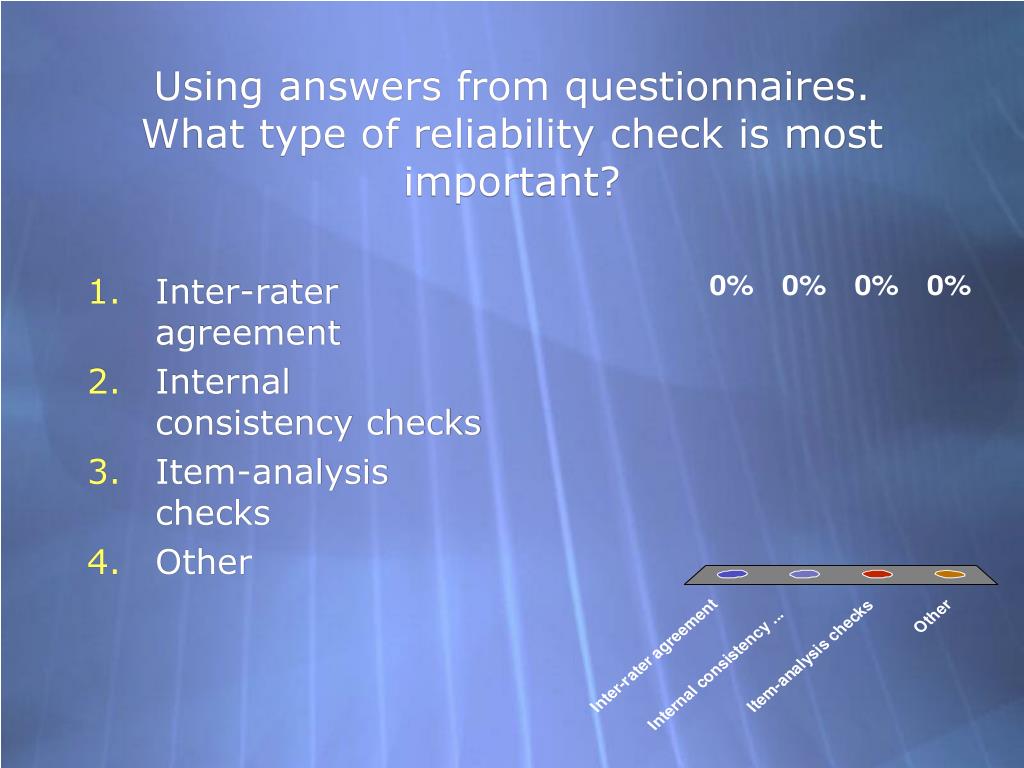 Using answers from questionnaires. What type of reliability check is most important?

1. Inter-rater agreement
2. Internal consistency checks
3. Item-analysis checks
4. Other

0% 0% 0% 0%

Inter-rater agreement
Internal consistency ...
Item-analysis checks
Other